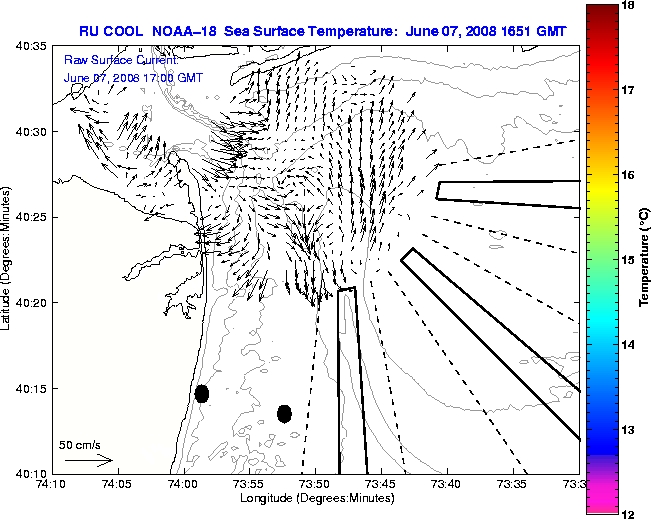 RU COOL NOAA-18 Sea Surface Temperature: June 07, 2008 1651 GMT

Raw Surface Current:
June 07, 2008 17:00 GMT

40:35
40:30
40:25
40:20
40:15
40:10

Latitude (Degrees:Minutes)

50 cm/s

74:10 74:05 74:00 73:55 73:50 73:45 73:40 73:35 73:3

Longitude (Degrees:Minutes)

18
17
16
15
14
13
12

Temperature (°C)